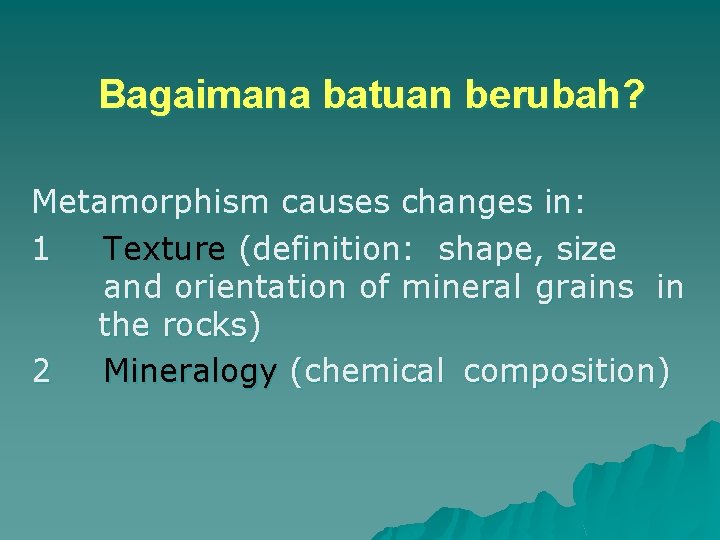 Bagaimana batuan berubah?

Metamorphism causes changes in:

1 Texture (definition: shape, size and orientation of mineral grains in the rocks)

2 Mineralogy (chemical composition)